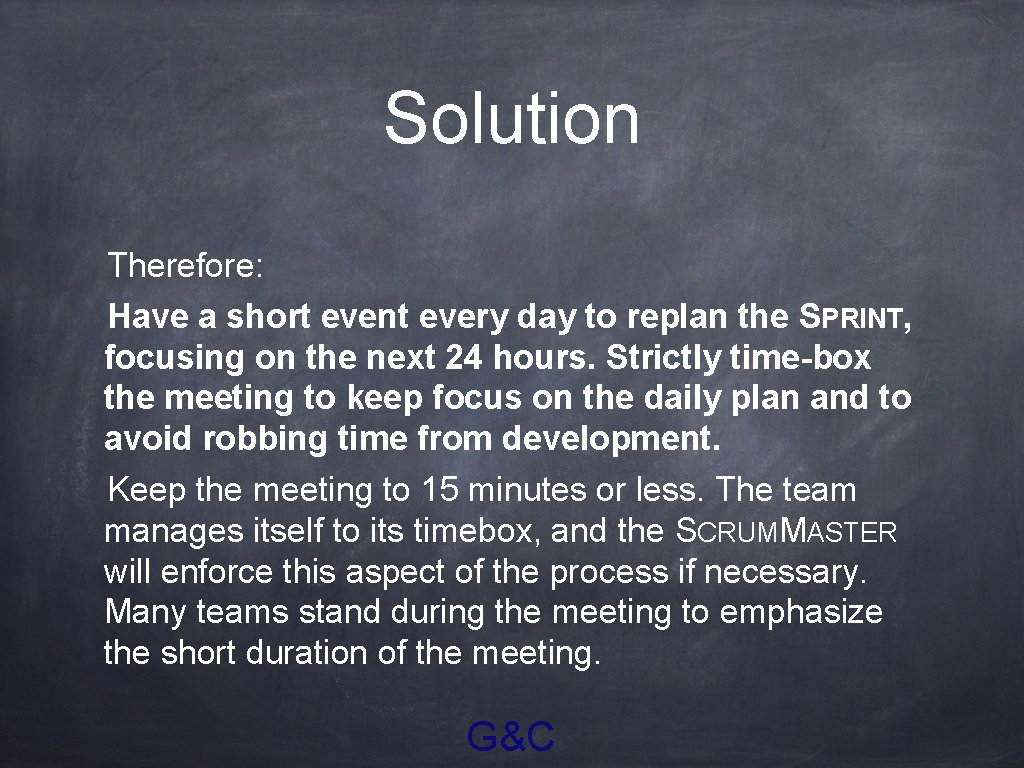 Solution

Therefore:

Have a short event every day to replan the SPRINT, focusing on the next 24 hours. Strictly time-box the meeting to keep focus on the daily plan and to avoid robbing time from development.

Keep the meeting to 15 minutes or less. The team manages itself to its timebox, and the SCRUMMASTER will enforce this aspect of the process if necessary. Many teams stand during the meeting to emphasize the short duration of the meeting.

G&C